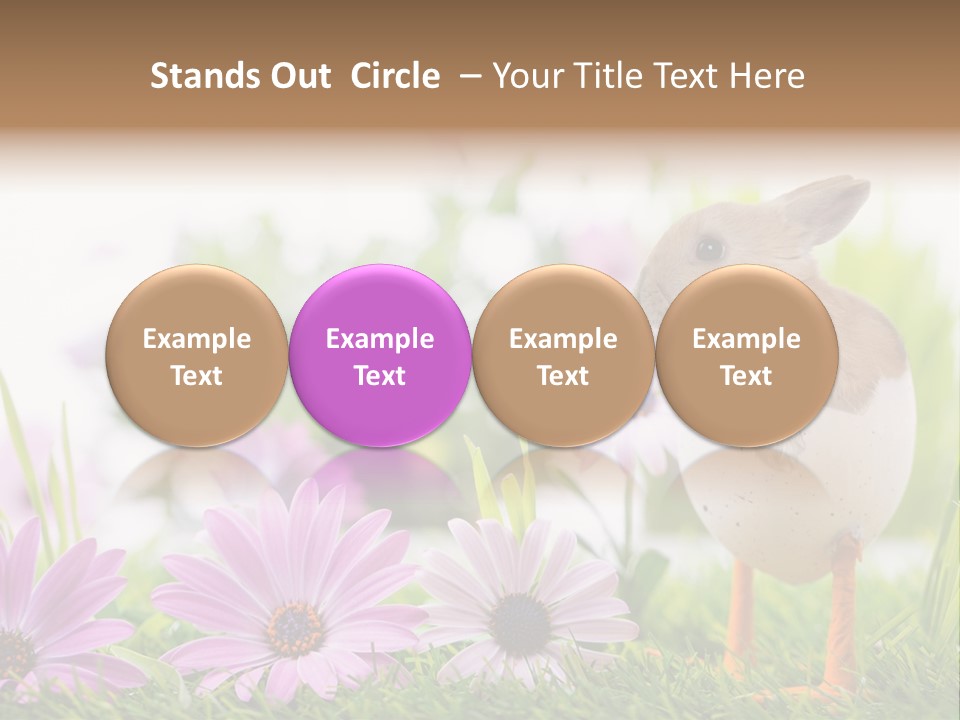 Stands Out Circle – Your Title Text Here

Example Text

Example Text

Example Text

Example Text